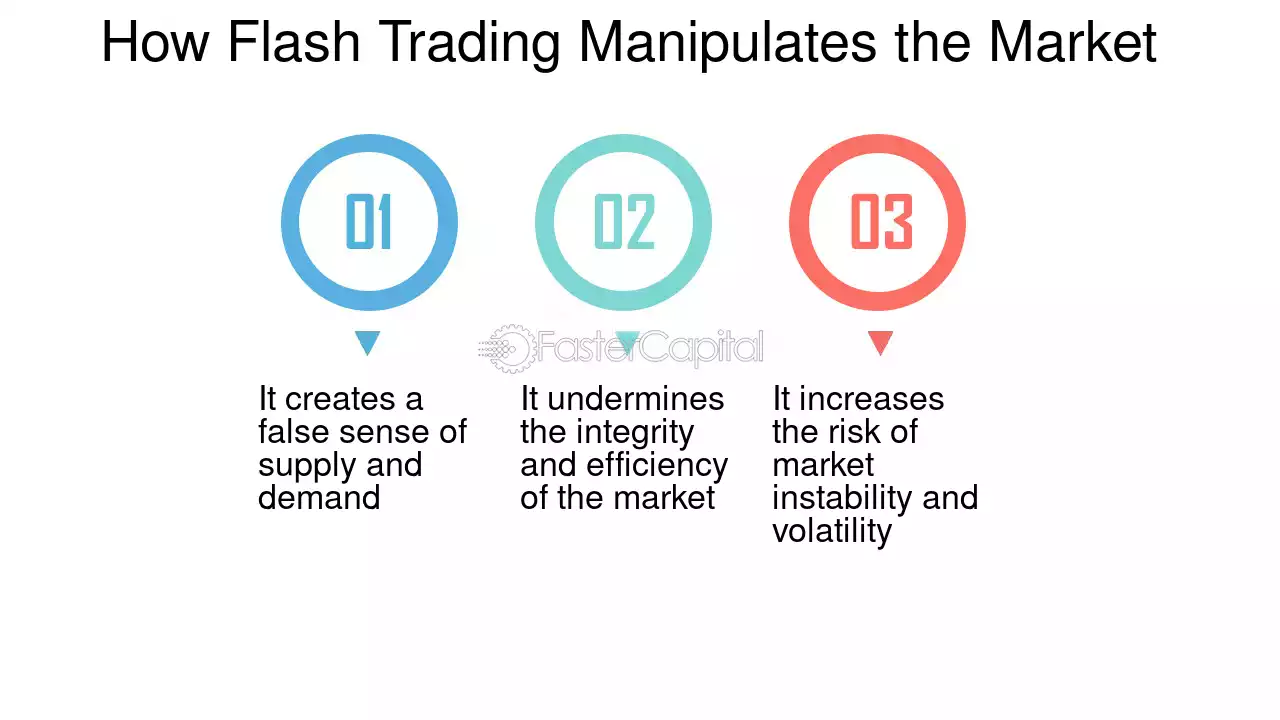 How Flash Trading Manipulates the Market

01

It creates a false sense of supply and demand

02

It undermines the integrity and efficiency of the market

03

It increases the risk of market instability and volatility

FasterCapital